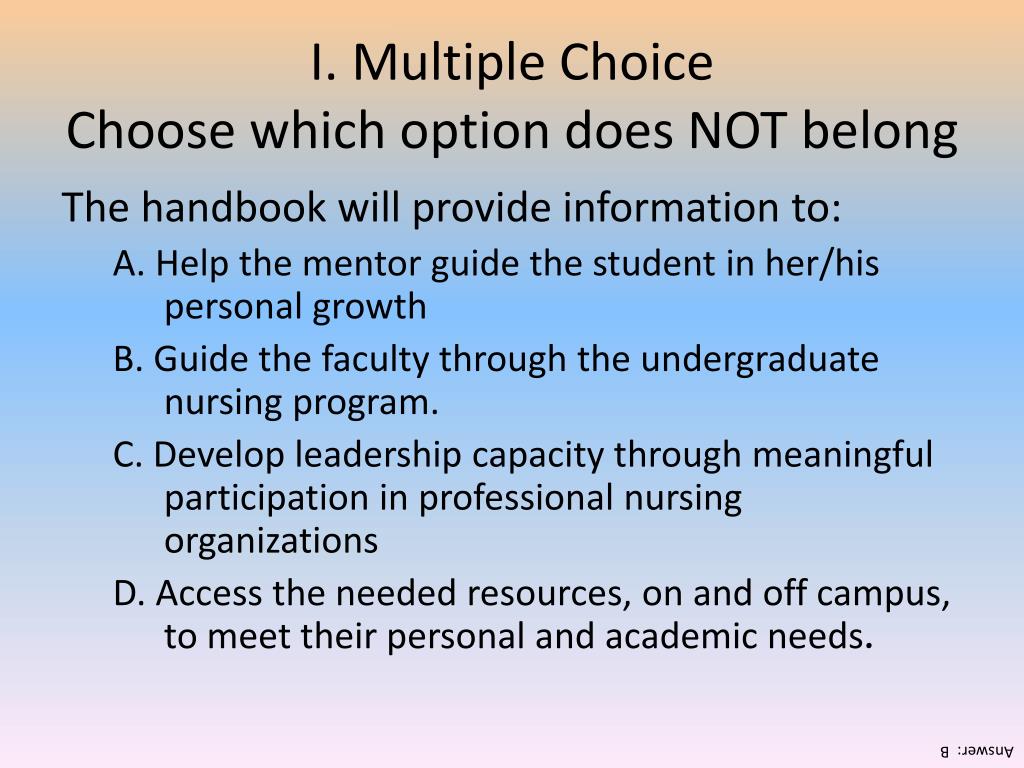 I. Multiple Choice
Choose which option does NOT belong

The handbook will provide information to:

A. Help the mentor guide the student in her/his personal growth

B. Guide the faculty through the undergraduate nursing program.

C. Develop leadership capacity through meaningful participation in professional nursing organizations

D. Access the needed resources, on and off campus, to meet their personal and academic needs.

Answer: B